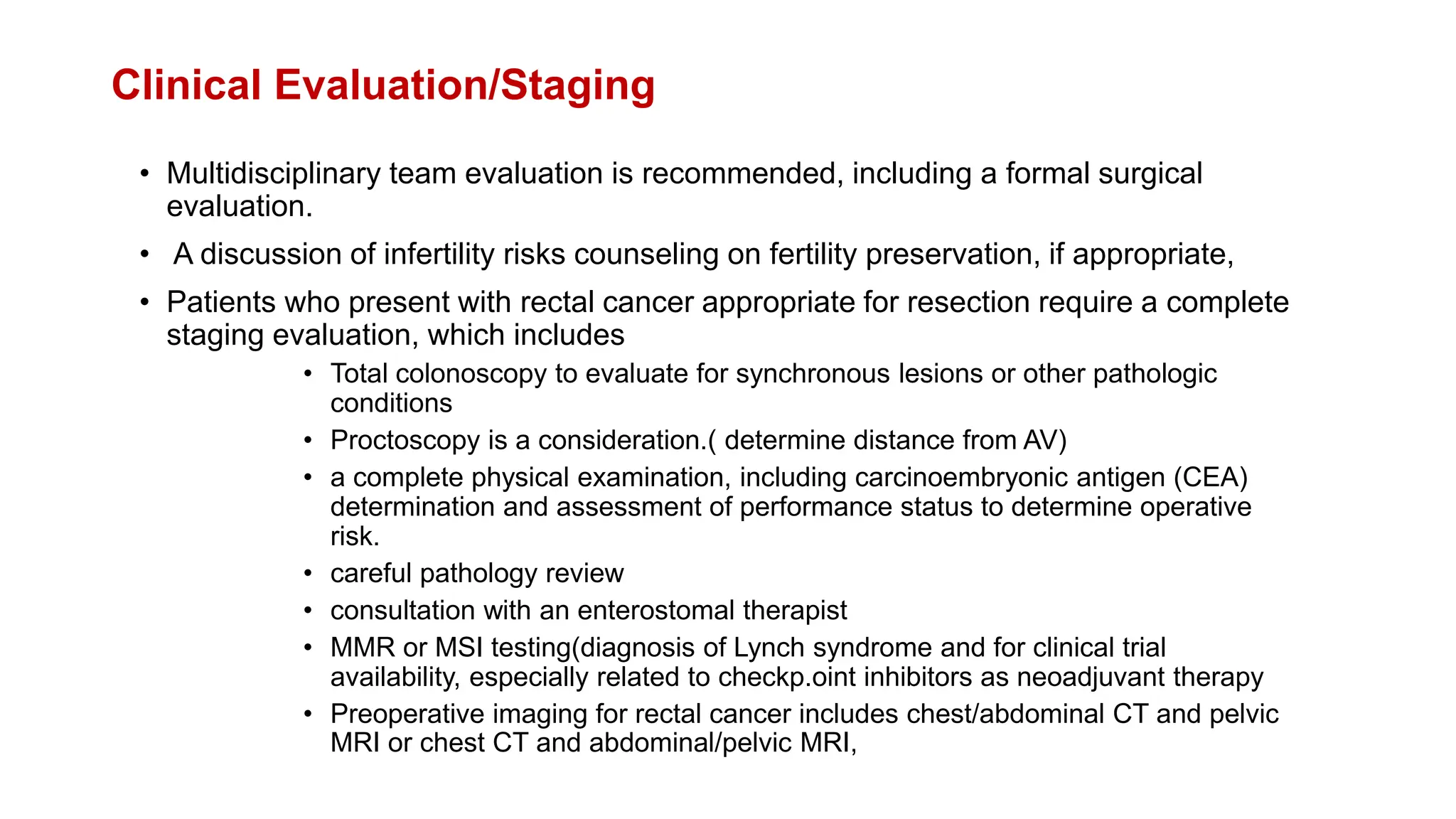 Clinical Evaluation/Staging

• Multidisciplinary team evaluation is recommended, including a formal surgical evaluation.

• A discussion of infertility risks counseling on fertility preservation, if appropriate,

• Patients who present with rectal cancer appropriate for resection require a complete staging evaluation, which includes

• Total colonoscopy to evaluate for synchronous lesions or other pathologic conditions

• Proctoscopy is a consideration.( determine distance from AV)

• a complete physical examination, including carcinoembryonic antigen (CEA) determination and assessment of performance status to determine operative risk.

• careful pathology review

• consultation with an enterostomal therapist

• MMR or MSI testing(diagnosis of Lynch syndrome and for clinical trial availability, especially related to checkp.oint inhibitors as neoadjuvant therapy

• Preoperative imaging for rectal cancer includes chest/abdominal CT and pelvic MRI or chest CT and abdominal/pelvic MRI,